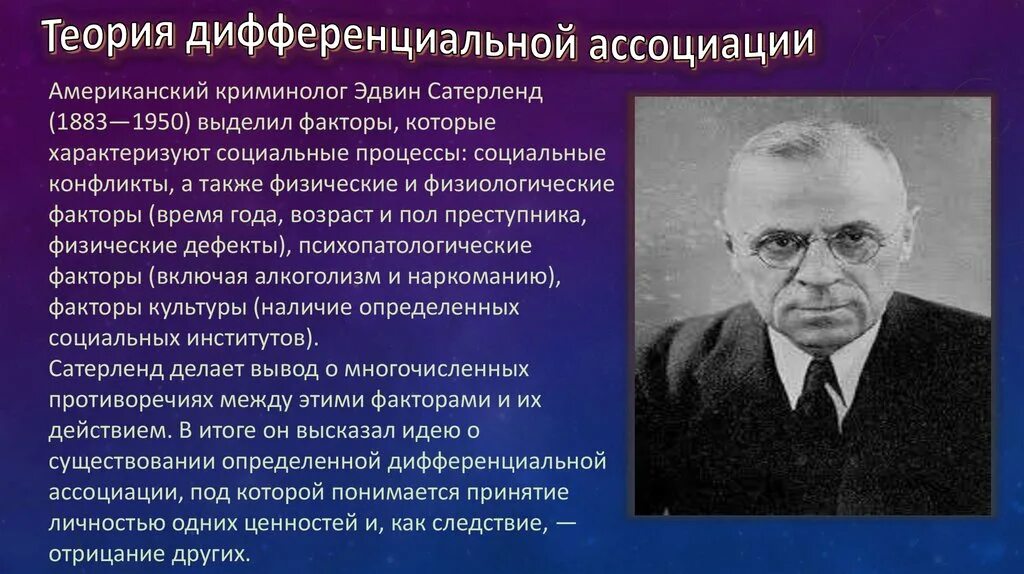 Теория дифференциальной ассоциации

Американский криминолог Эдвин Сатерленд (1883—1950) выделил факторы, которые характеризуют социальные процессы: социальные конфликты, а также физические и физиологические факторы (время года, возраст и пол преступника, физические дефекты), психопатологические факторы (включая алкоголизм и наркоманию), факторы культуры (наличие определенных социальных институтов).
Сатерленд делает вывод о многочисленных противоречиях между этими факторами и их действием. В итоге он высказал идею о существовании определенной дифференциальной ассоциации, под которой понимается принятие личностью одних ценностей и, как следствие, — отрицание других.